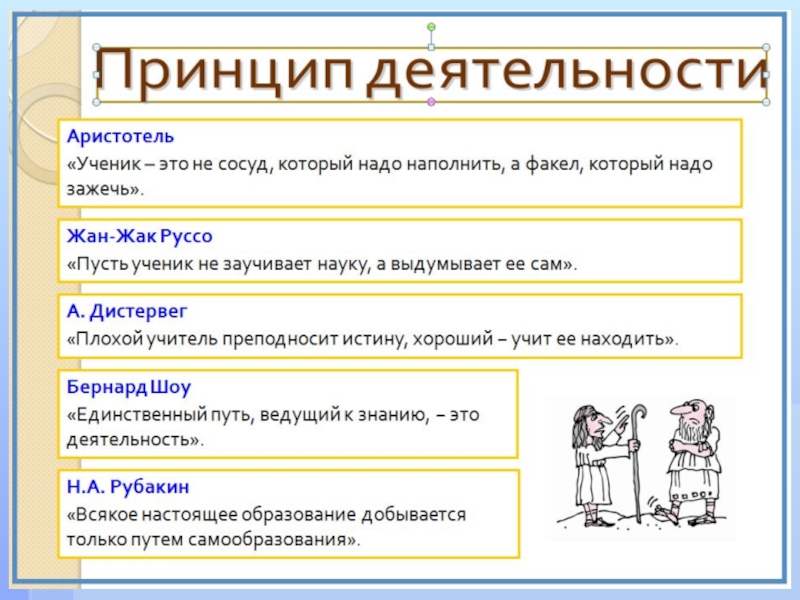 Принцип деятельности

Аристотель
«Ученик – это не сосуд, который надо наполнить, а факел, который надо зажечь».

Жан-Жак Руссо
«Пусть ученик не заучивает науку, а выдумывает ее сам».

А. Дистервег
«Плохой учитель преподносит истину, хороший – учит ее находить».

Бернард Шоу
«Единственный путь, ведущий к знанию, – это деятельность».

Н.А. Рубакин
«Всякое настоящее образование добывается только путем самообразования».